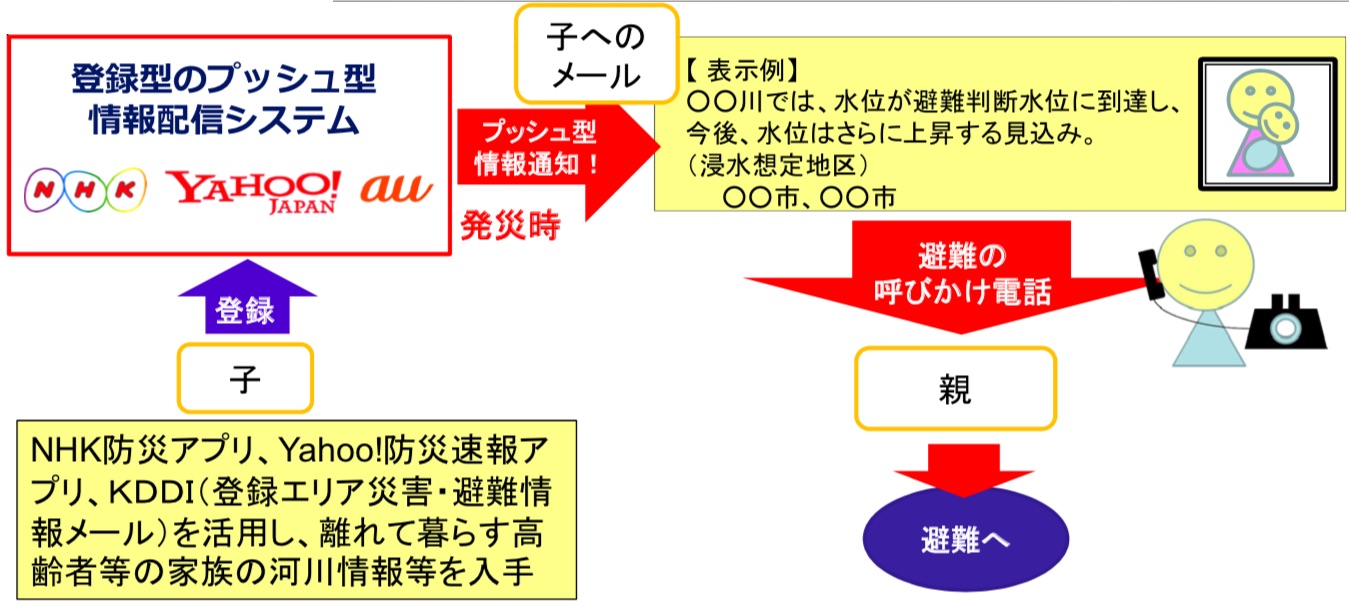 登録型のプッシュ型
情報配信システム

NHK YAHOO! JAPAN au

登録

子

NHK防災アプリ、Yahoo!防災速報アプリ、KDDI（登録エリア災害・避難情報メール）を活用し、離れて暮らす高齢者等の家族の河川情報等を入手

プッシュ型
情報通知！

発災時

子への
メール

【 表示例】
〇〇川では、水位が避難判断水位に到達し、今後、水位はさらに上昇する見込み。
（浸水想定地区）
〇〇市、〇〇市

避難の
呼びかけ電話

親

避難へ